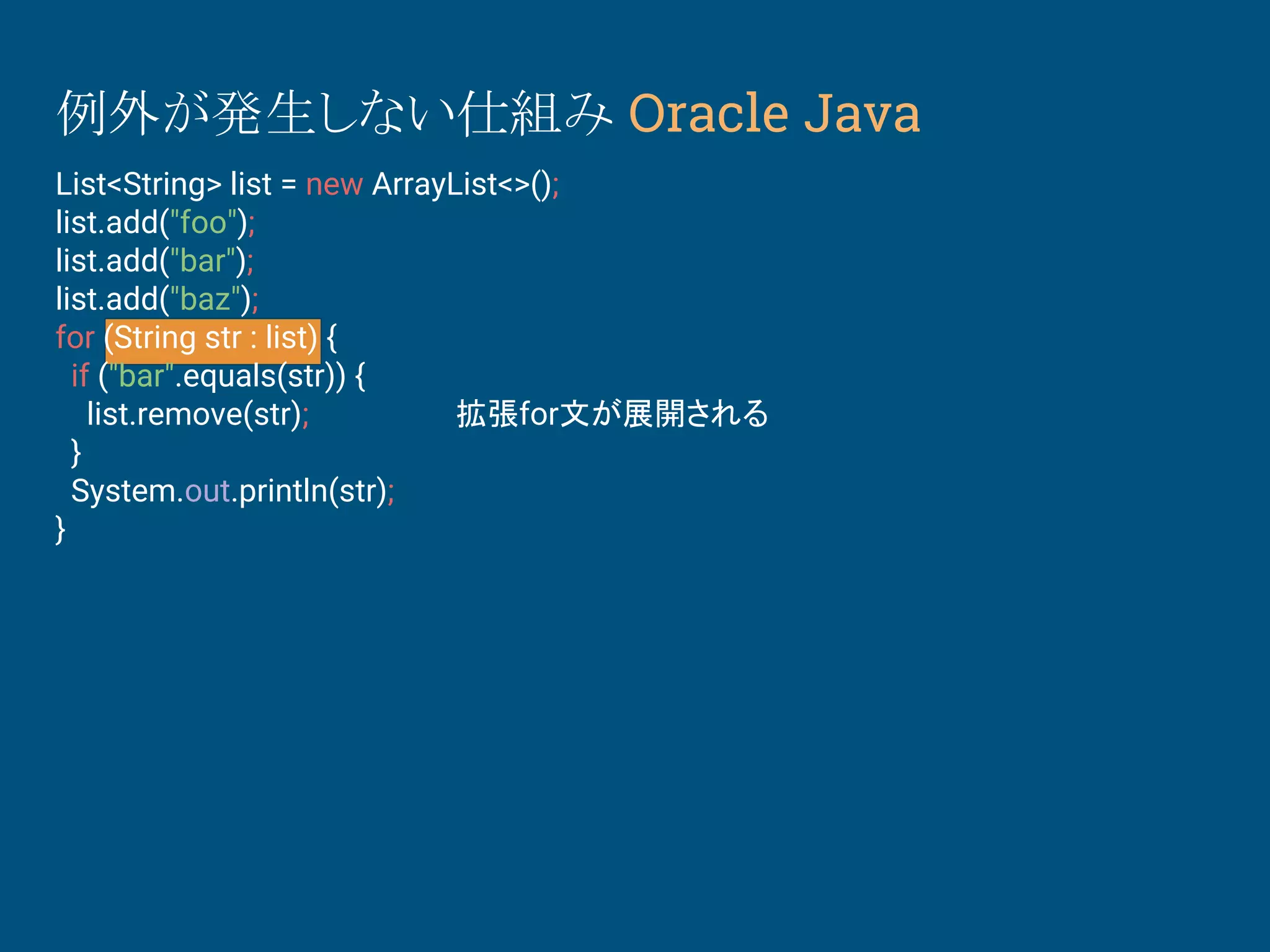 例外が発生しない仕組み Oracle Java

List<String> list = new ArrayList<>();
list.add("foo");
list.add("bar");
list.add("baz");
for (String str : list) {
  if ("bar".equals(str)) {
    list.remove(str);
  }
  System.out.println(str);
}

拡張for文が展開される